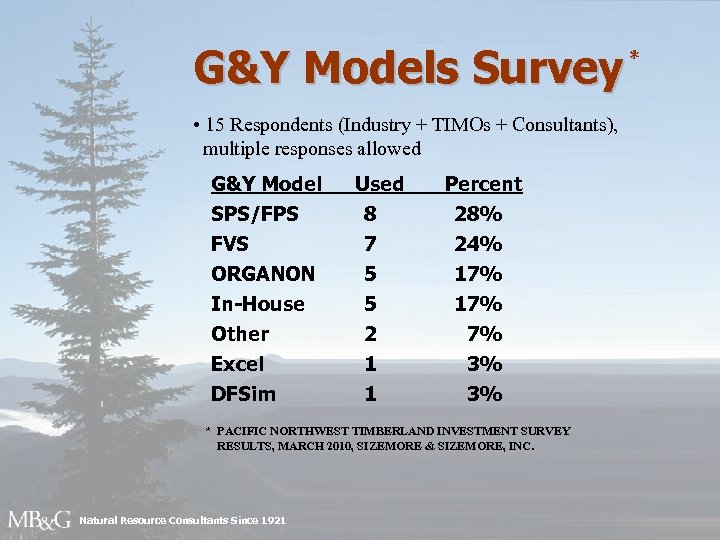 G&Y Models Survey *

• 15 Respondents (Industry + TIMOs + Consultants), multiple responses allowed

| G&Y Model | Used | Percent |
|---|---|---|
| SPS/FPS | 8 | 28% |
| FVS | 7 | 24% |
| ORGANON | 5 | 17% |
| In-House | 5 | 17% |
| Other | 2 | 7% |
| Excel | 1 | 3% |
| DFSim | 1 | 3% |

* PACIFIC NORTHWEST TIMBERLAND INVESTMENT SURVEY RESULTS, MARCH 2010, SIZEMORE & SIZEMORE, INC.

MB&G Natural Resource Consultants Since 1921